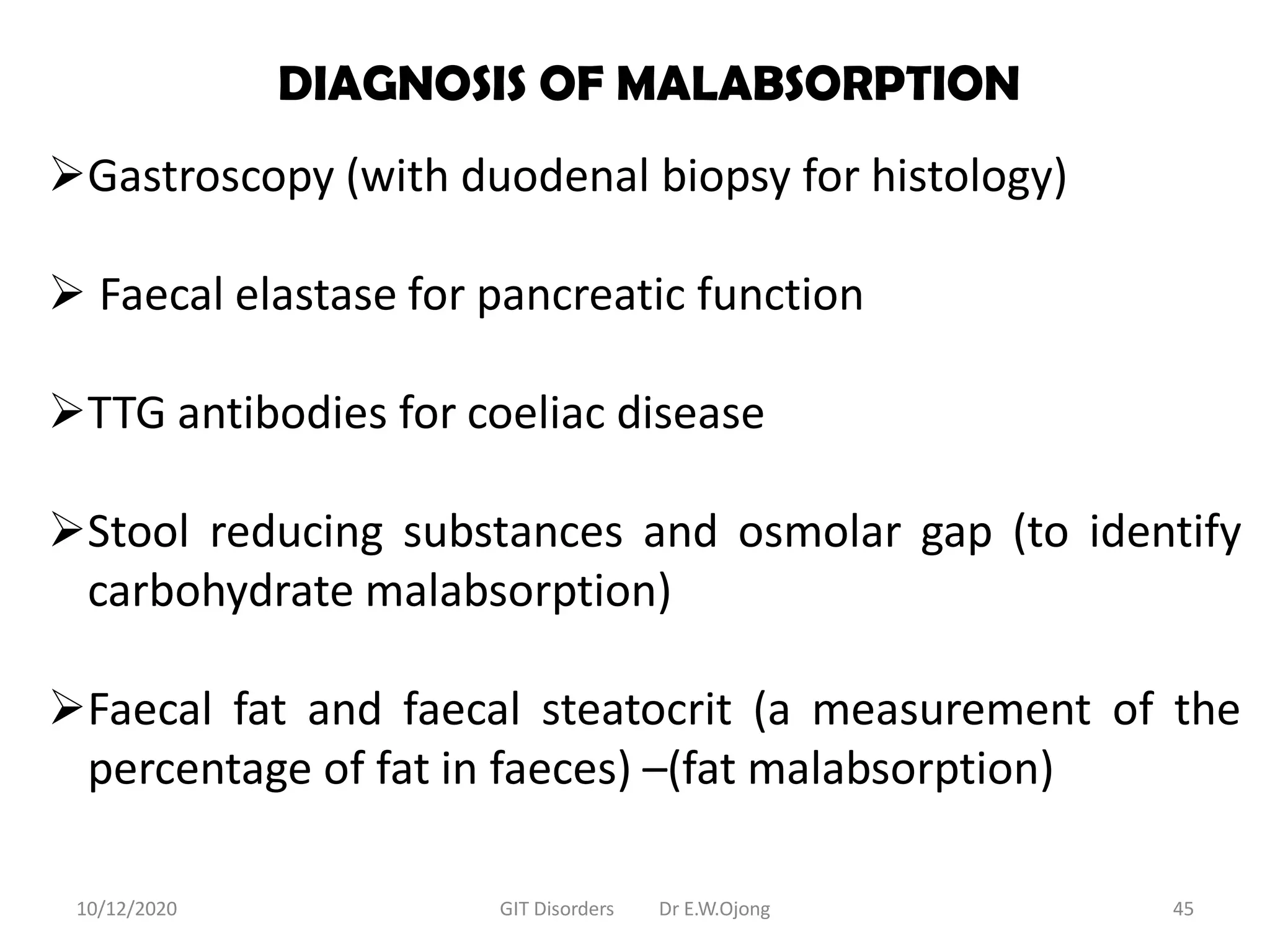 DIAGNOSIS OF MALABSORPTION

➢Gastroscopy (with duodenal biopsy for histology)

➢ Faecal elastase for pancreatic function

➢TTG antibodies for coeliac disease

➢Stool reducing substances and osmolar gap (to identify carbohydrate malabsorption)

➢Faecal fat and faecal steatocrit (a measurement of the percentage of fat in faeces) –(fat malabsorption)

10/12/2020 GIT Disorders Dr E.W.Ojong 45